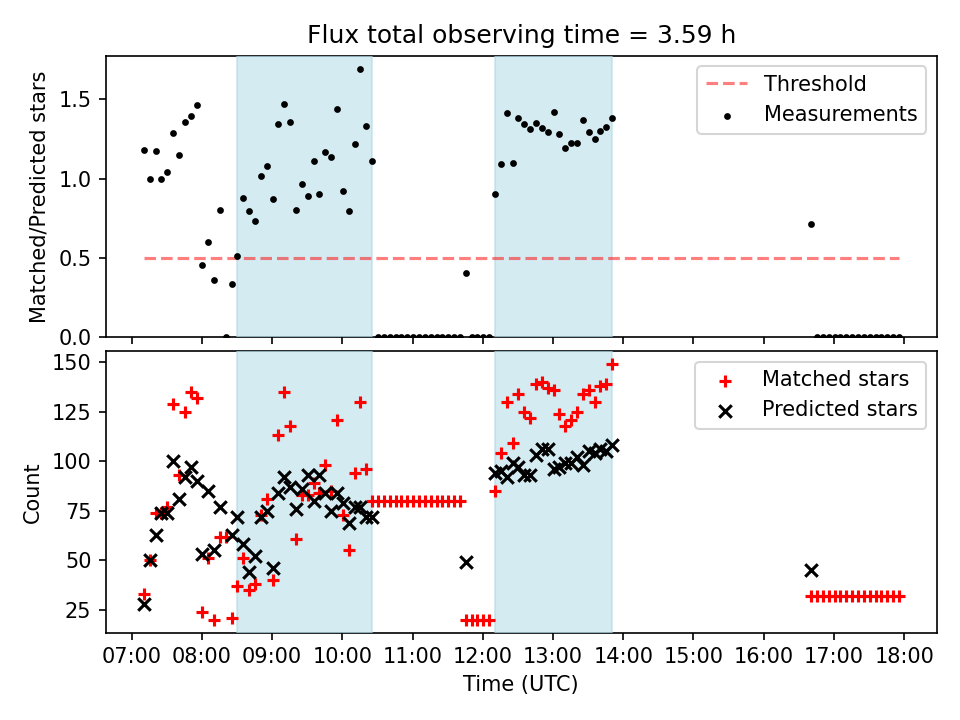 Flux total observing time = 3.59 h

Matched/Predicted stars

1.5
1.0
0.5
0.0

Threshold
Measurements

Count

150
125
100
75
50
25

Matched stars
Predicted stars

07:00 08:00 09:00 10:00 11:00 12:00 13:00 14:00 15:00 16:00 17:00 18:00

Time (UTC)